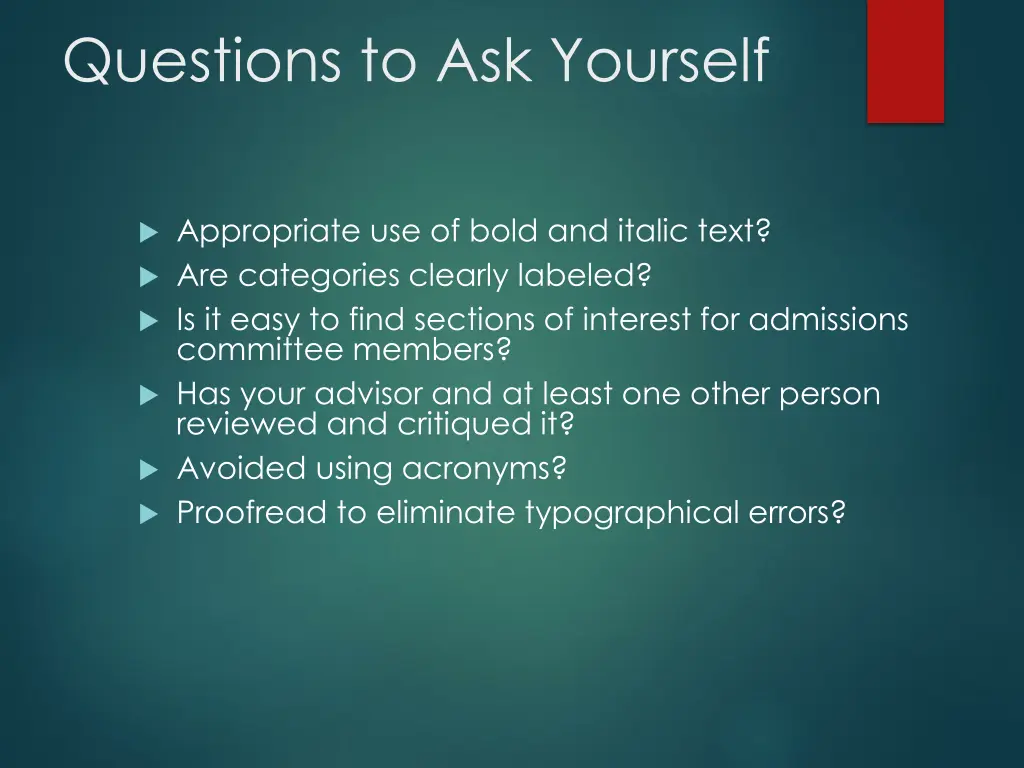 Questions to Ask Yourself

Appropriate use of bold and italic text?
Are categories clearly labeled?
Is it easy to find sections of interest for admissions committee members?
Has your advisor and at least one other person reviewed and critiqued it?
Avoided using acronyms?
Proofread to eliminate typographical errors?